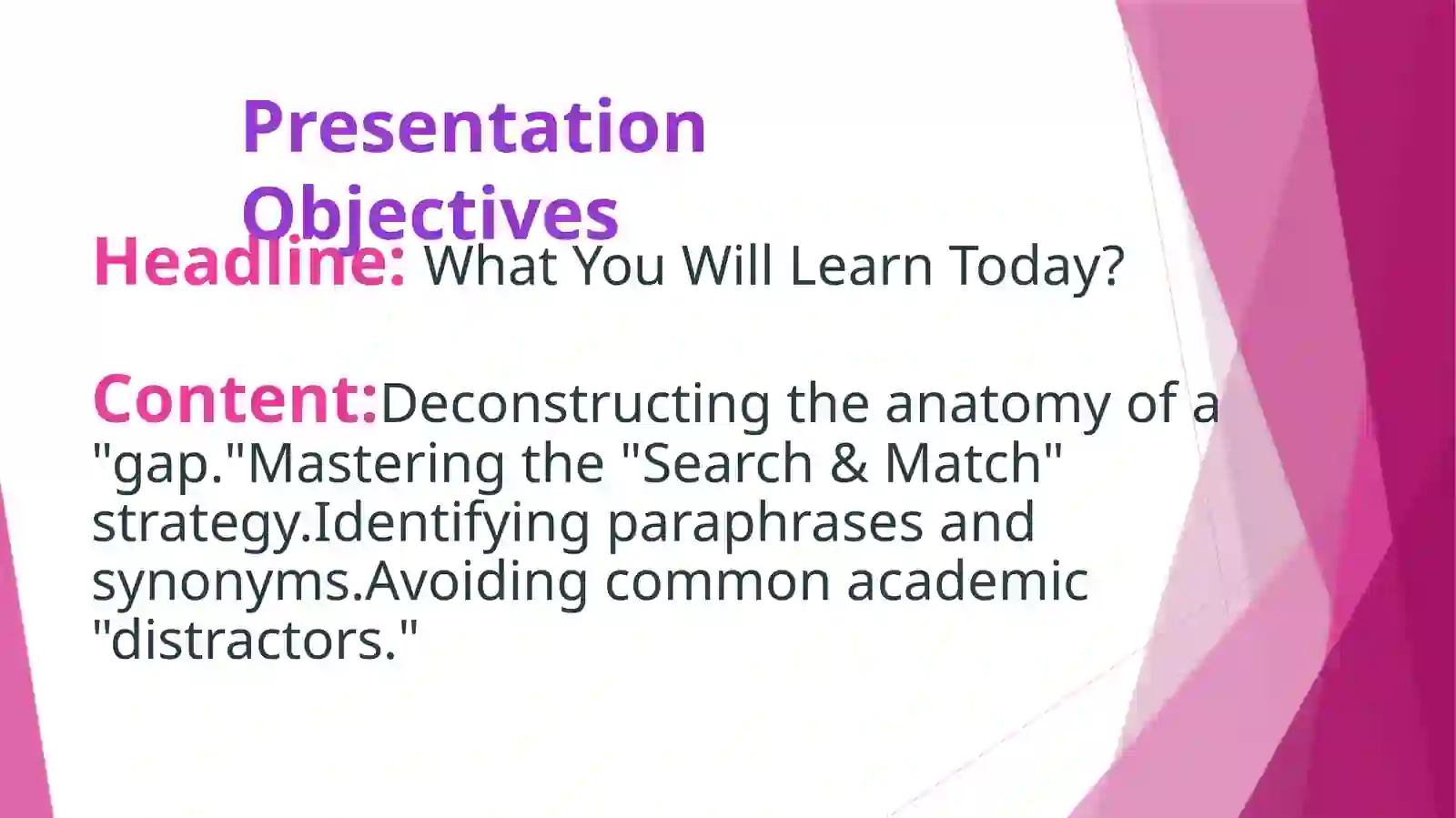 Presentation Objectives

Headline: What You Will Learn Today?

Content:Deconstructing the anatomy of a "gap."Mastering the "Search & Match" strategy.Identifying paraphrases and synonyms.Avoiding common academic "distractors."